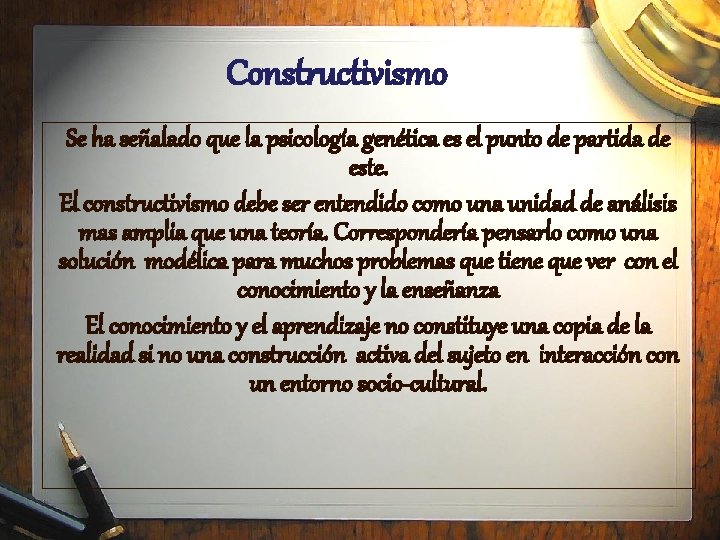 Constructivismo

Se ha señalado que la psicología genética es el punto de partida de este.

El constructivismo debe ser entendido como una unidad de análisis mas amplia que una teoría. Correspondería pensarlo como una solución modélica para muchos problemas que tiene que ver con el conocimiento y la enseñanza

El conocimiento y el aprendizaje no constituye una copia de la realidad si no una construcción activa del sujeto en interacción con un entorno socio-cultural.